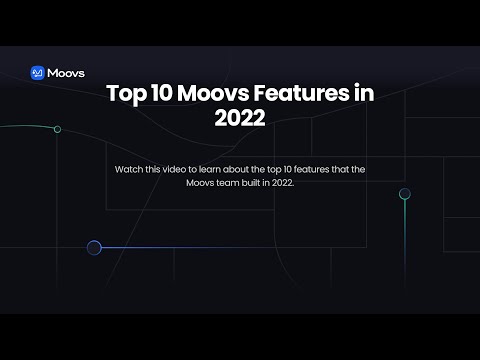 Moovs

Top 10 Moovs Features in 2022

Watch this video to learn about the top 10 features that the Moovs team built in 2022.